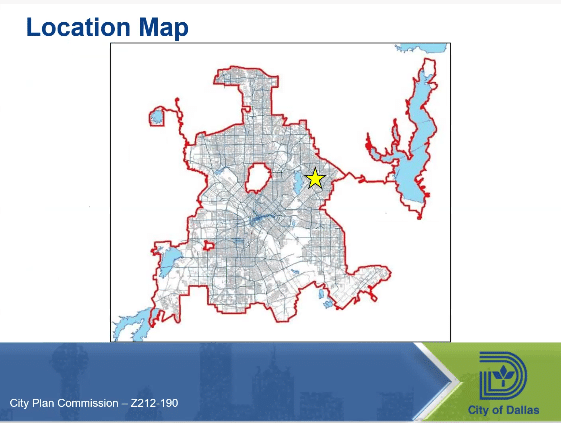 Location Map

City Plan Commission – Z212-190

City of Dallas